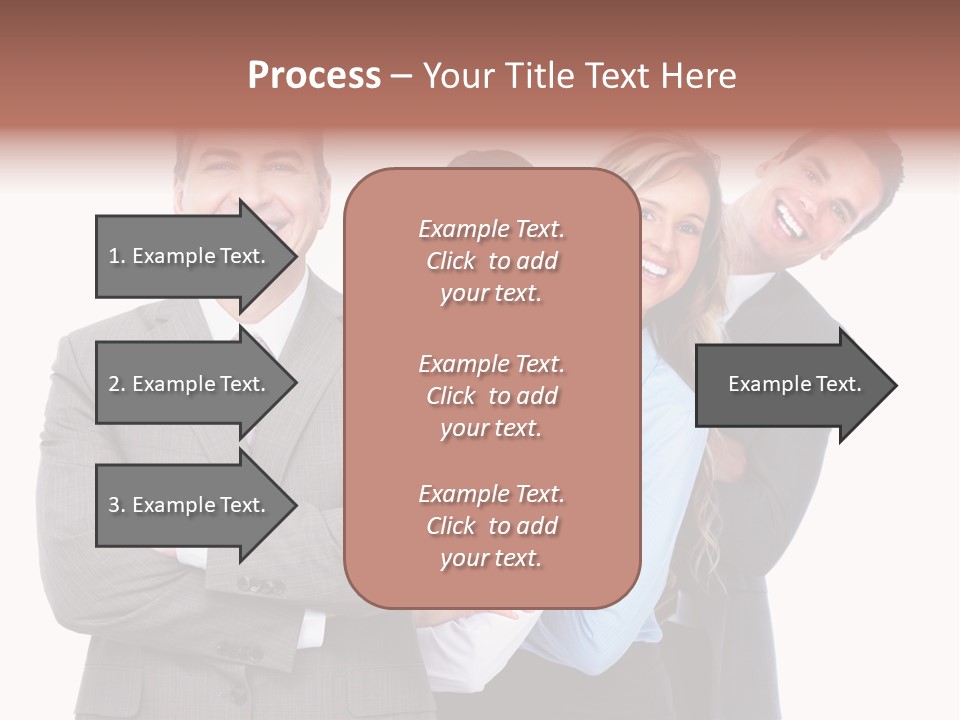 Process – Your Title Text Here

1. Example Text.

2. Example Text.

3. Example Text.

Example Text. Click to add your text.

Example Text. Click to add your text.

Example Text. Click to add your text.

Example Text.